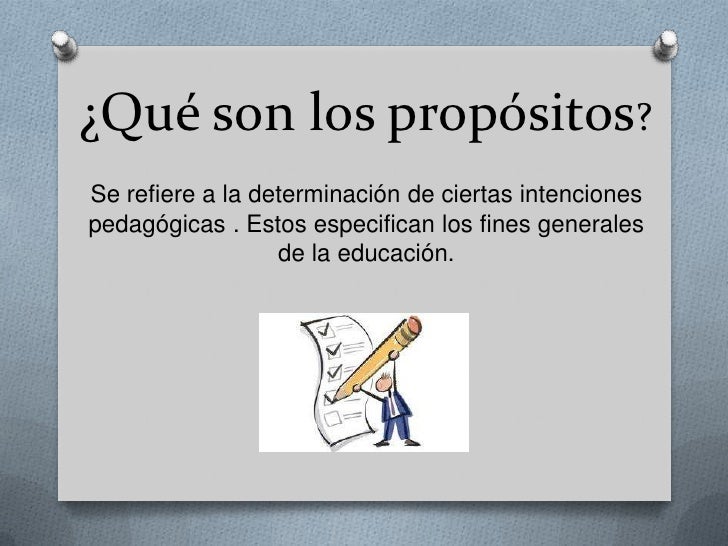 ¿Qué son los propósitos?

Se refiere a la determinación de ciertas intenciones pedagógicas . Estos especifican los fines generales de la educación.